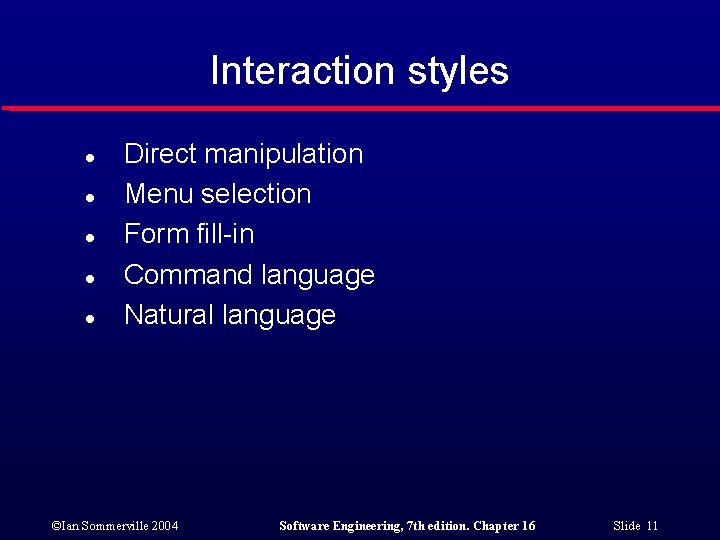 Interaction styles

- Direct manipulation
- Menu selection
- Form fill-in
- Command language
- Natural language

©Ian Sommerville 2004

Software Engineering, 7th edition. Chapter 16

Slide 11